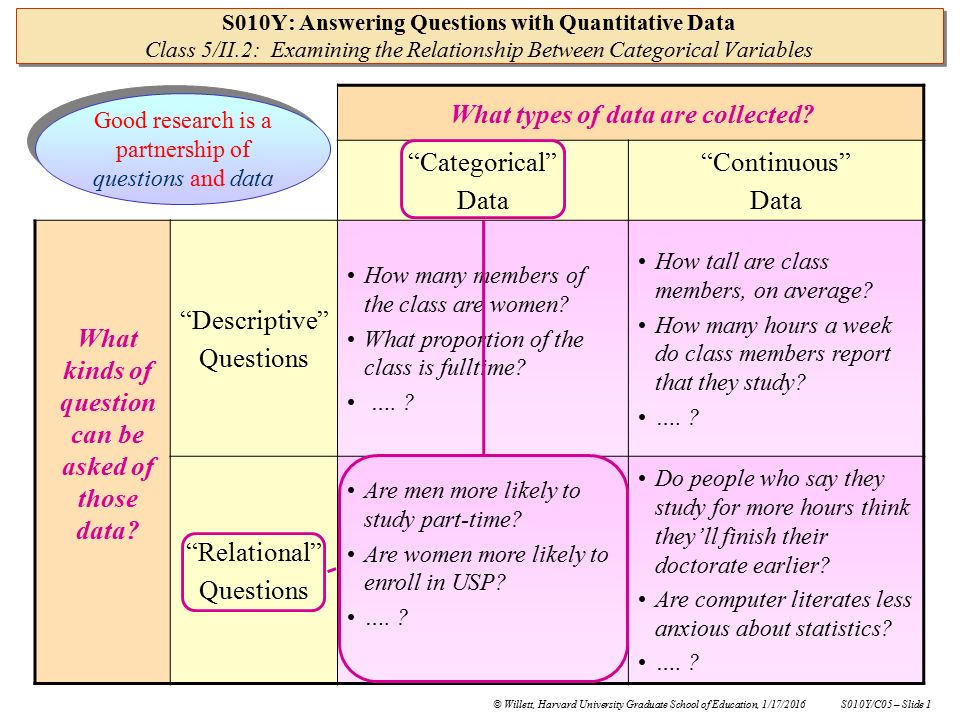 S010Y: Answering Questions with Quantitative Data
Class 5/II.2: Examining the Relationship Between Categorical Variables

Good research is a partnership of questions and data

| | | What types of data are collected? | |
|---|---|---|---|
| | | "Categorical" Data | "Continuous" Data |
| What kinds of question can be asked of those data? | "Descriptive" Questions | • How many members of the class are women? • What proportion of the class is fulltime? • .... ? | • How tall are class members, on average? • How many hours a week do class members report that they study? • .... ? |
| | "Relational" Questions | • Are men more likely to study part-time? • Are women more likely to enroll in USP? • .... ? | • Do people who say they study for more hours think they'll finish their doctorate earlier? • Are computer literates less anxious about statistics? • .... ? |

© Willett, Harvard University Graduate School of Education, 1/17/2016 S010Y/C05 – Slide 1